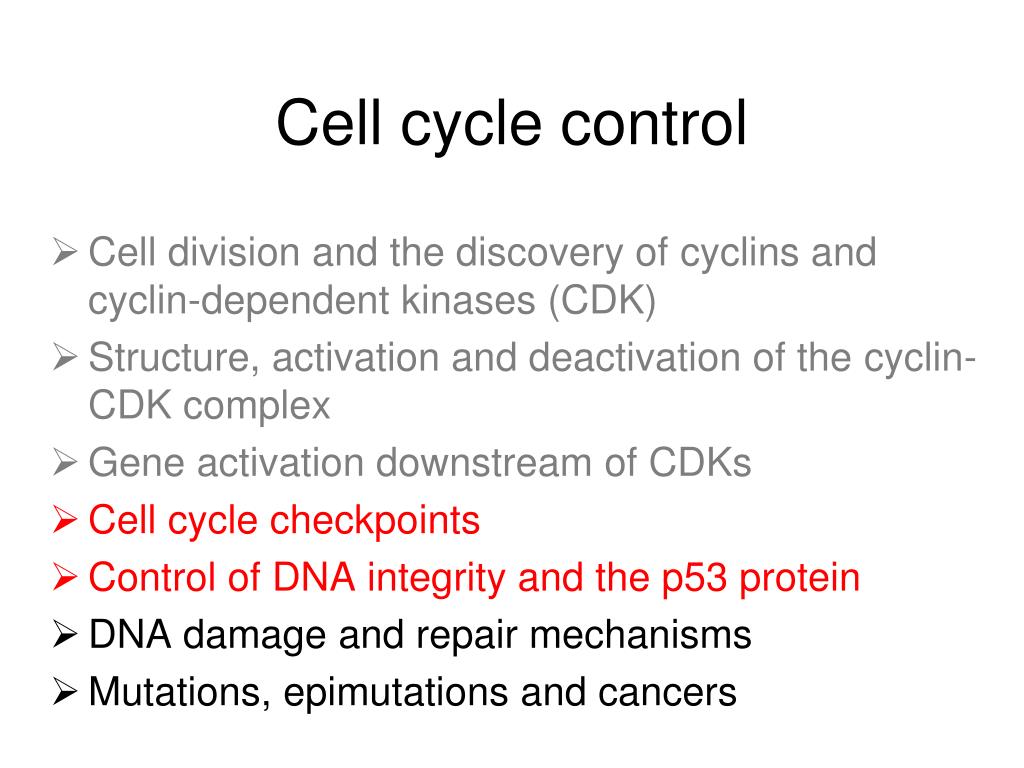 Cell cycle control

➢ Cell division and the discovery of cyclins and cyclin-dependent kinases (CDK)
➢ Structure, activation and deactivation of the cyclin-CDK complex
➢ Gene activation downstream of CDKs
➢ Cell cycle checkpoints
➢ Control of DNA integrity and the p53 protein
➢ DNA damage and repair mechanisms
➢ Mutations, epimutations and cancers